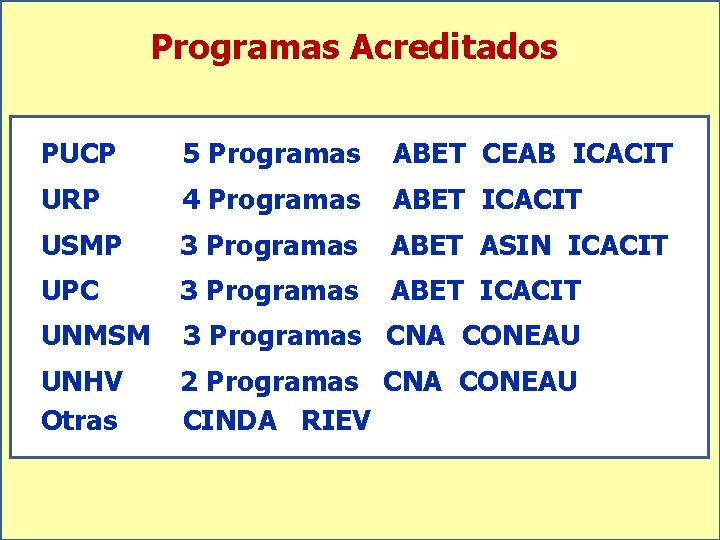 Programas Acreditados

PUCP 5 Programas ABET CEAB ICACIT

URP 4 Programas ABET ICACIT

USMP 3 Programas ABET ASIN ICACIT

UPC 3 Programas ABET ICACIT

UNMSM 3 Programas CNA CONEAU

UNHV 2 Programas CNA CONEAU

Otras CINDA RIEV